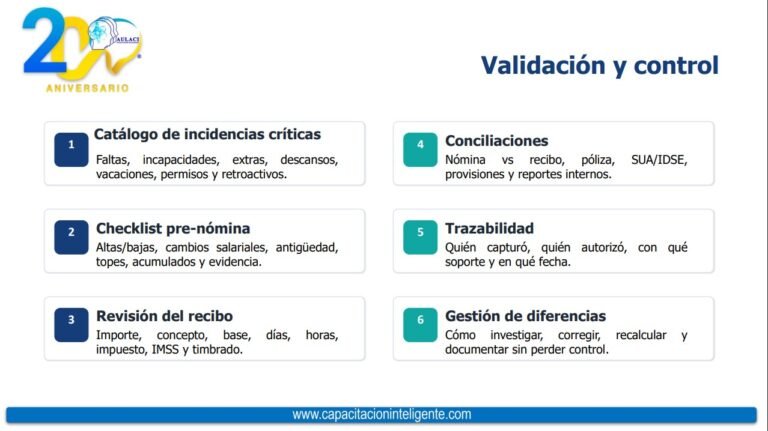 20 AULACI ANIVERSARIO

Validación y control

1 Catálogo de incidencias críticas
Faltas, incapacidades, extras, descansos, vacaciones, permisos y retroactivos.

2 Checklist pre-nómina
Altas/bajas, cambios salariales, antigüedad, topes, acumulados y evidencia.

3 Revisión del recibo
Importe, concepto, base, días, horas, impuesto, IMSS y timbrado.

4 Conciliaciones
Nómina vs recibo, póliza, SUA/IDSE, provisiones y reportes internos.

5 Trazabilidad
Quién capturó, quién autorizó, con qué soporte y en qué fecha.

6 Gestión de diferencias
Cómo investigar, corregir, recalcular y documentar sin perder control.

www.capacitacioninteligente.com